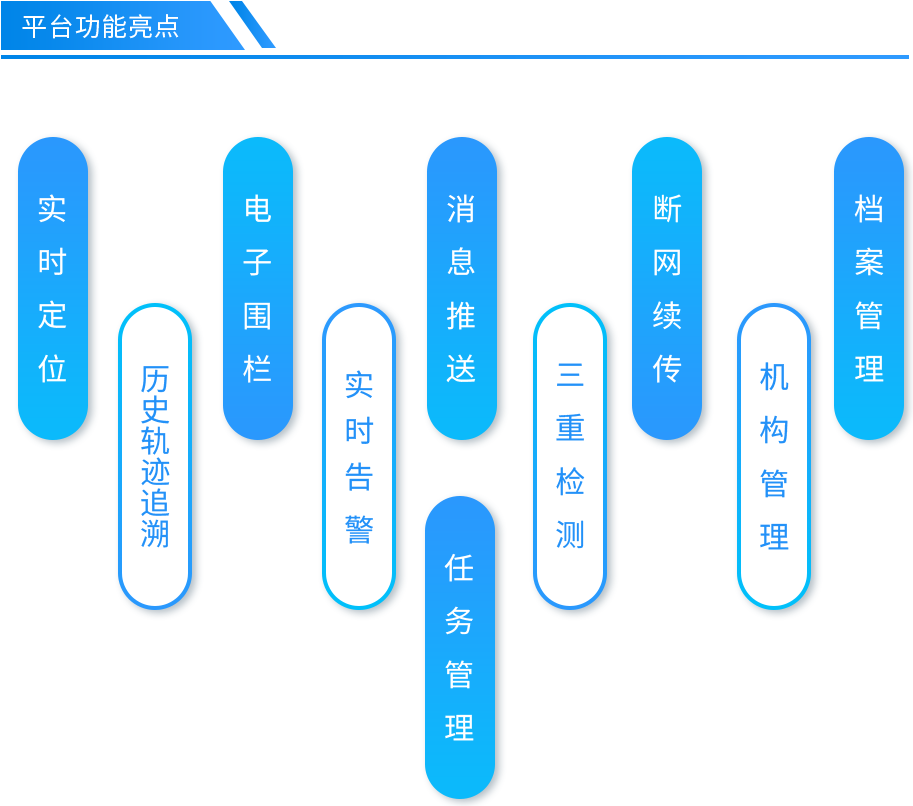 平台功能亮点

实时定位

历史轨迹追溯

电子围栏

实时告警

消息推送

任务管理

三重检测

断网续传

机构管理

档案管理